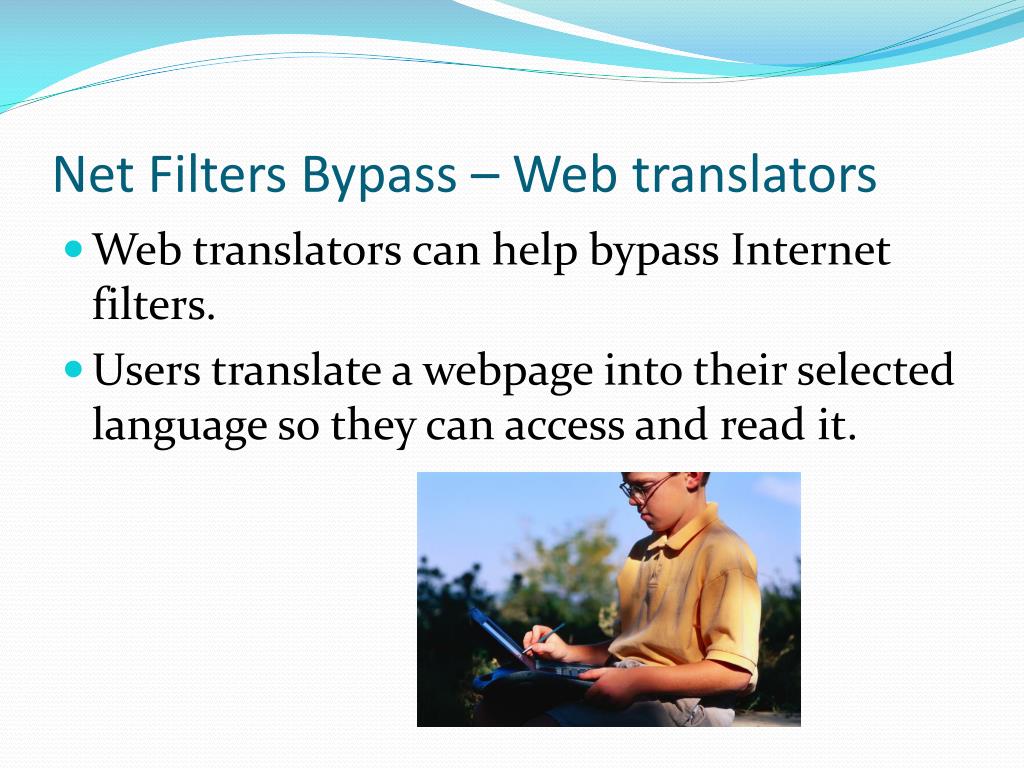 Net Filters Bypass – Web translators

- Web translators can help bypass Internet filters.
- Users translate a webpage into their selected language so they can access and read it.